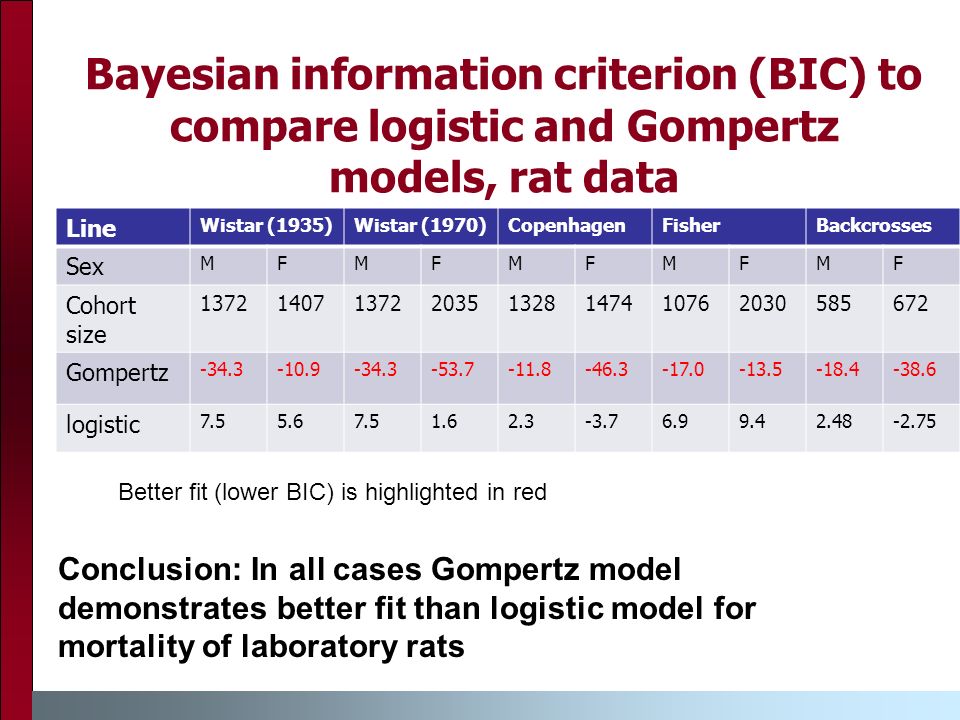 Bayesian information criterion (BIC) to compare logistic and Gompertz models, rat data

| Line | Wistar (1935) | | Wistar (1970) | | Copenhagen | | Fisher | | Backcrosses | |
|---|---|---|---|---|---|---|---|---|---|---|
| Sex | M | F | M | F | M | F | M | F | M | F |
| Cohort size | 1372 | 1407 | 1372 | 2035 | 1328 | 1474 | 1076 | 2030 | 585 | 672 |
| Gompertz | -34.3 | -10.9 | -34.3 | -53.7 | -11.8 | -46.3 | -17.0 | -13.5 | -18.4 | -38.6 |
| logistic | 7.5 | 5.6 | 7.5 | 1.6 | 2.3 | -3.7 | 6.9 | 9.4 | 2.48 | -2.75 |

Better fit (lower BIC) is highlighted in red

Conclusion: In all cases Gompertz model demonstrates better fit than logistic model for mortality of laboratory rats